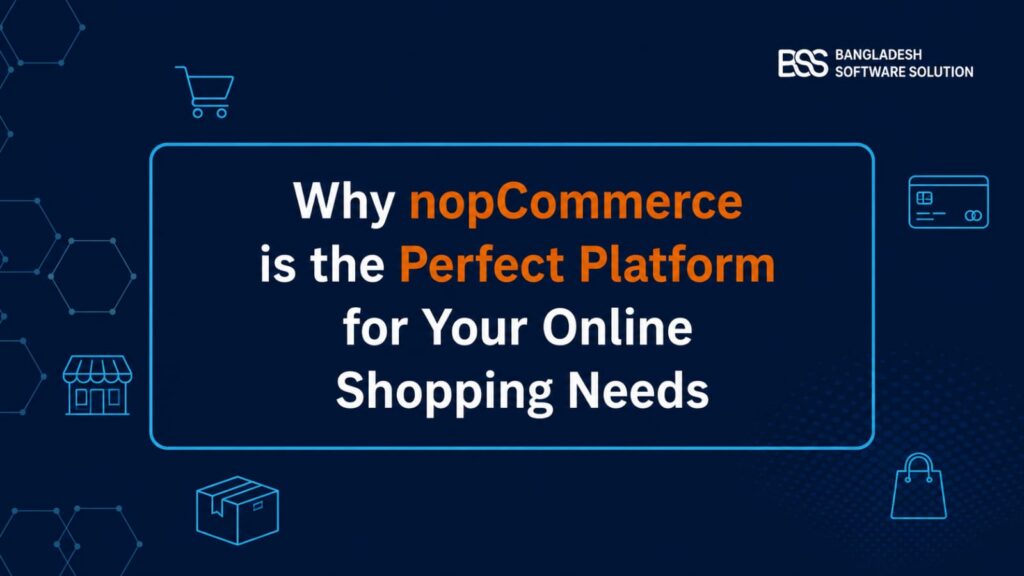 BSS BANGLADESH SOFTWARE SOLUTION

Why nopCommerce is the Perfect Platform for Your Online Shopping Needs